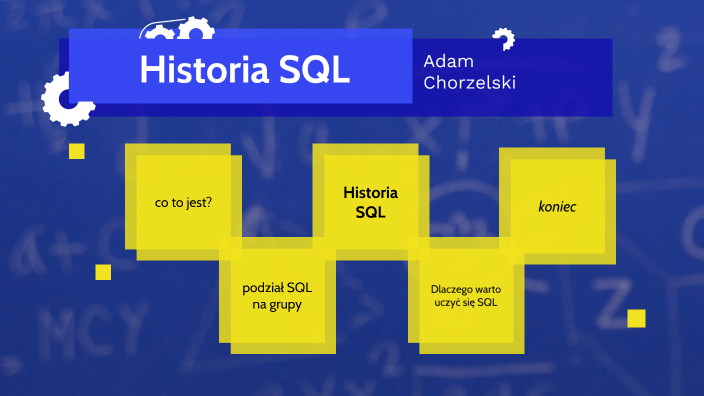 Historia SQL

Adam Chorzelski

co to jest?

podział SQL na grupy

Historia SQL

Dlaczego warto uczyć się SQL

koniec